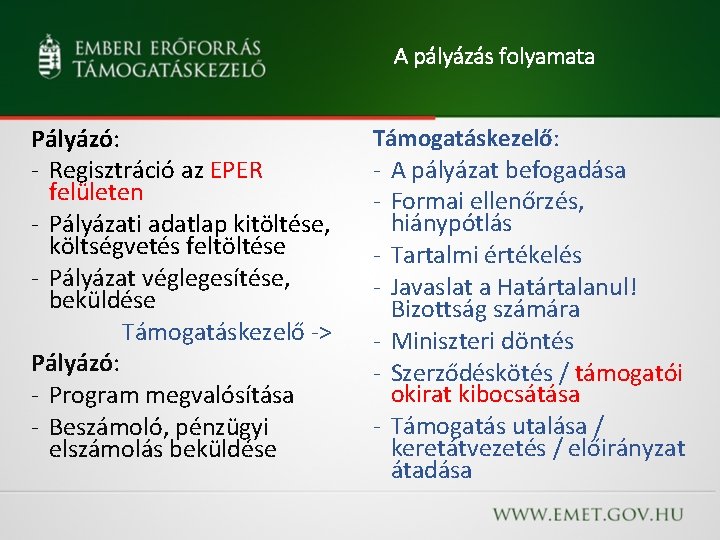 EMBERI ERŐFORRÁS TÁMOGATÁSKEZELŐ

A pályázás folyamata

Pályázó:
- Regisztráció az EPER felületen
- Pályázati adatlap kitöltése, költségvetés feltöltése
- Pályázat véglegesítése, beküldése

Támogatáskezelő ->

Pályázó:
- Program megvalósítása
- Beszámoló, pénzügyi elszámolás beküldése

Támogatáskezelő:
- A pályázat befogadása
- Formai ellenőrzés, hiánypótlás
- Tartalmi értékelés
- Javaslat a Határtalanul! Bizottság számára
- Miniszteri döntés
- Szerződéskötés / támogatói okirat kibocsátása
- Támogatás utalása / keretátvezetés / előirányzat átadása

WWW.EMET.GOV.HU